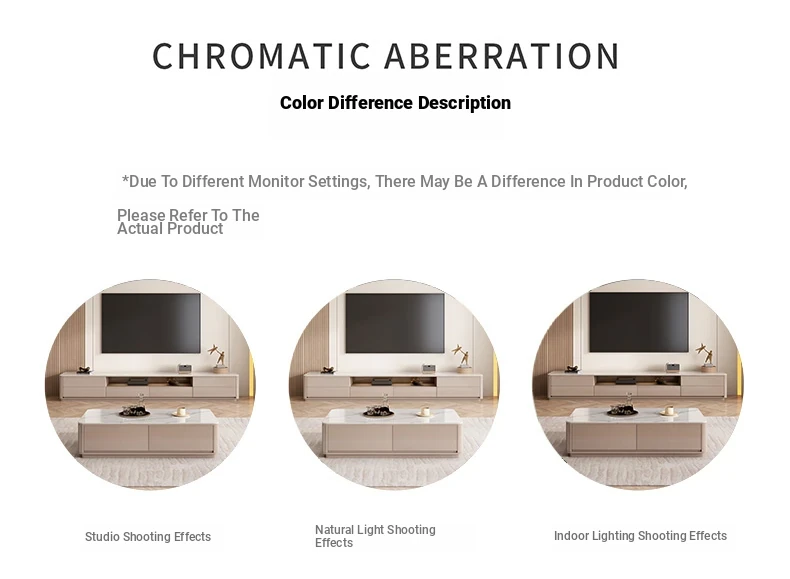 CHROMATIC ABERRATION

Color Difference Description

*Due To Different Monitor Settings, There May Be A Difference In Product Color,

Please Refer To The Actual Product

Studio Shooting Effects

Natural Light Shooting Effects

Indoor Lighting Shooting Effects